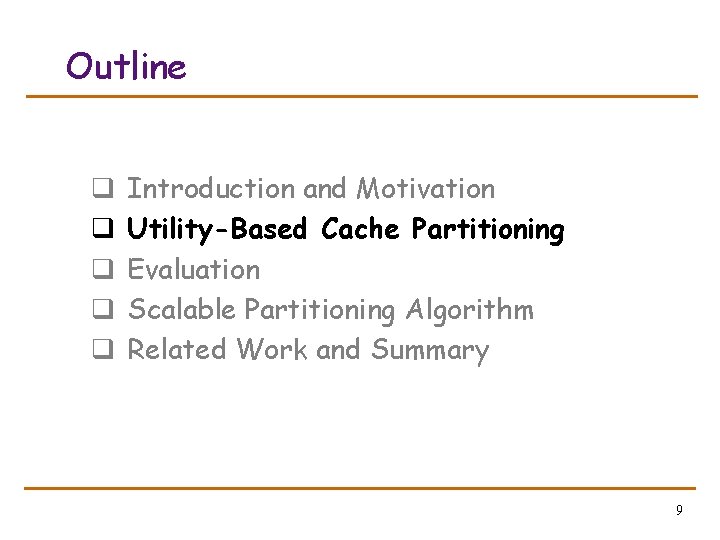 Outline

❑ Introduction and Motivation
❑ Utility-Based Cache Partitioning
❑ Evaluation
❑ Scalable Partitioning Algorithm
❑ Related Work and Summary

9